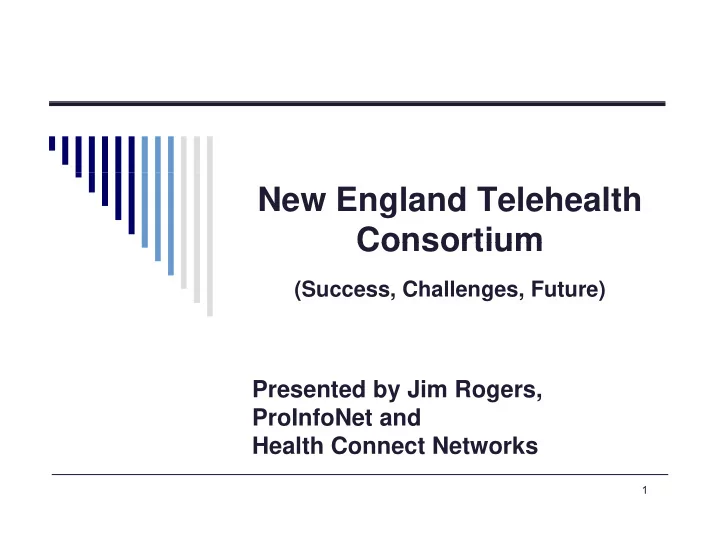 New England Telehealth Consortium

(Success, Challenges, Future)

Presented by Jim Rogers,
ProInfoNet and
Health Connect Networks

1